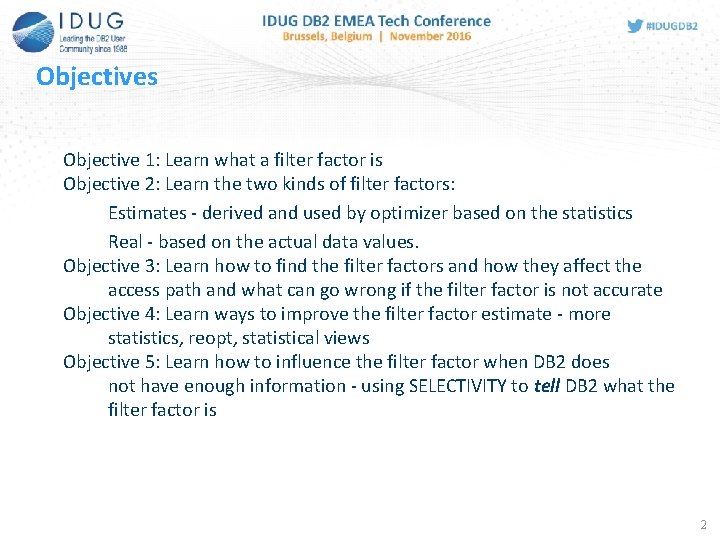 IDUG
Leading the DB2 User Community since 1988

IDUG DB2 EMEA Tech Conference
Brussels, Belgium | November 2016

#IDUGDB2

Objectives

Objective 1: Learn what a filter factor is
Objective 2: Learn the two kinds of filter factors:
Estimates - derived and used by optimizer based on the statistics
Real - based on the actual data values.
Objective 3: Learn how to find the filter factors and how they affect the access path and what can go wrong if the filter factor is not accurate
Objective 4: Learn ways to improve the filter factor estimate - more statistics, reopt, statistical views
Objective 5: Learn how to influence the filter factor when DB2 does not have enough information - using SELECTIVITY to tell DB2 what the filter factor is

2